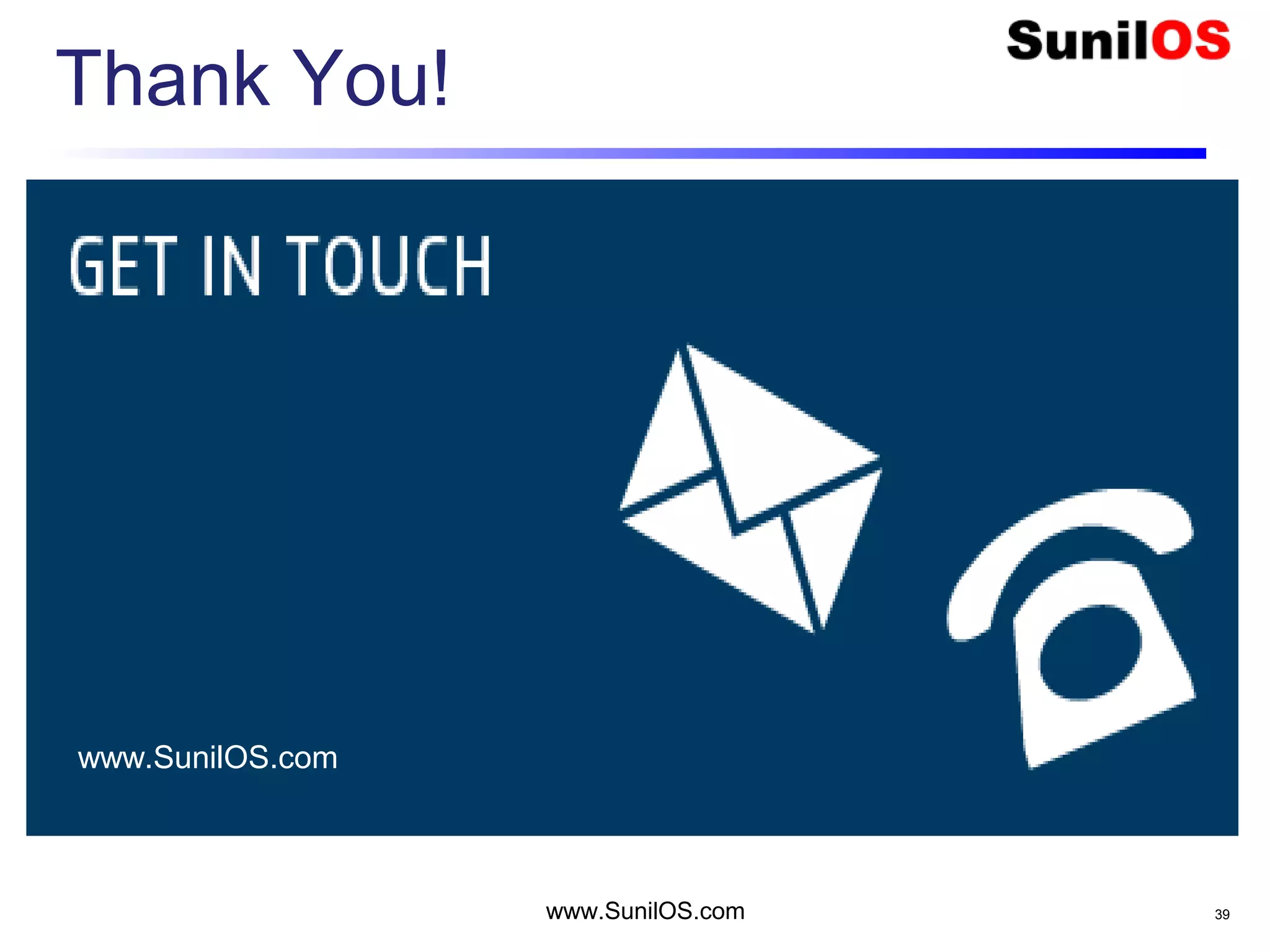 Thank You!

SunilOS

GET IN TOUCH

www.SunilOS.com

www.SunilOS.com

39